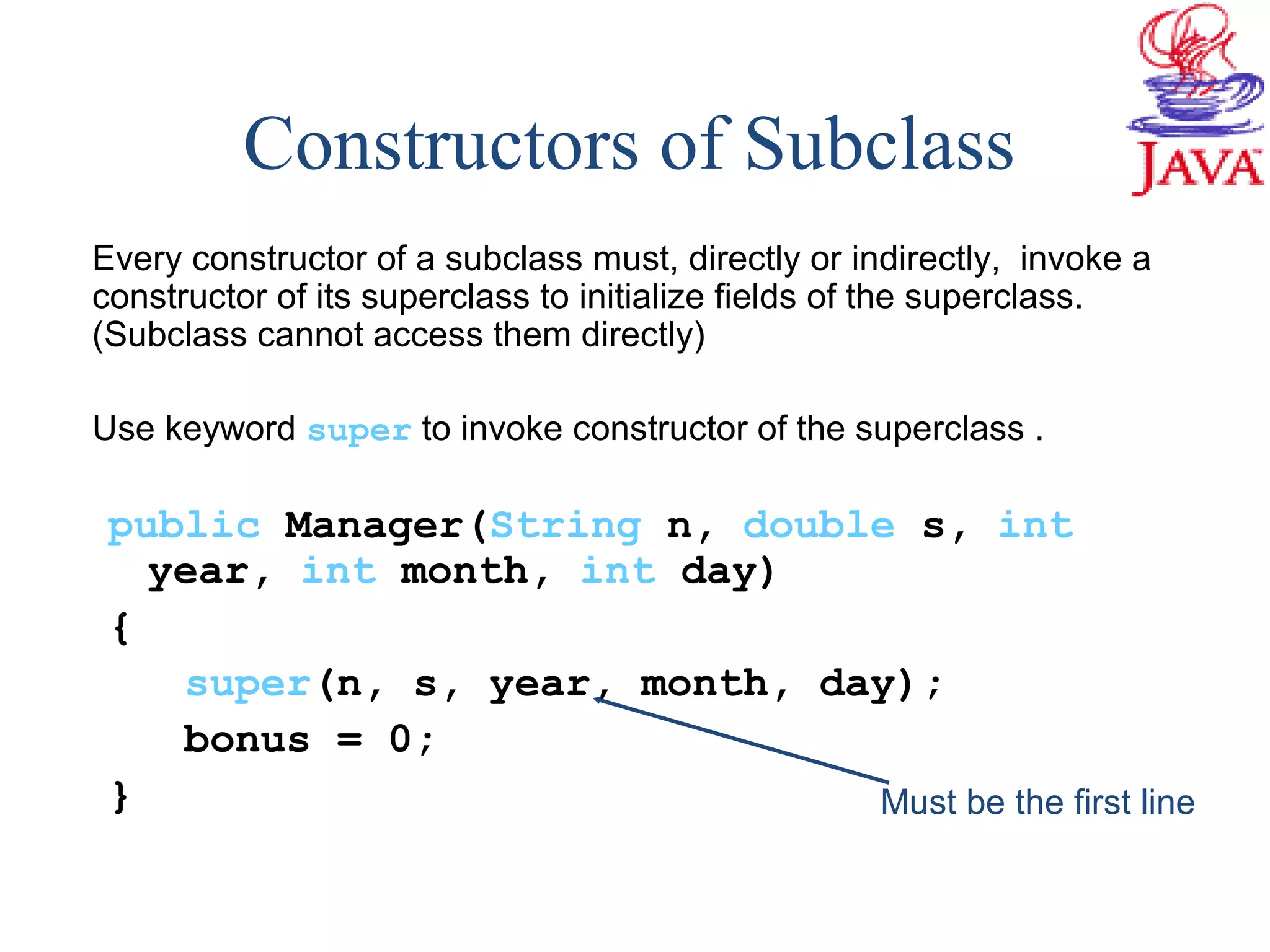 Constructors of Subclass

JAVA

Every constructor of a subclass must, directly or indirectly, invoke a constructor of its superclass to initialize fields of the superclass. (Subclass cannot access them directly)

Use keyword super to invoke constructor of the superclass .

public Manager(String n, double s, int year, int month, int day)
{
super(n, s, year, month, day);
bonus = 0;
}

Must be the first line